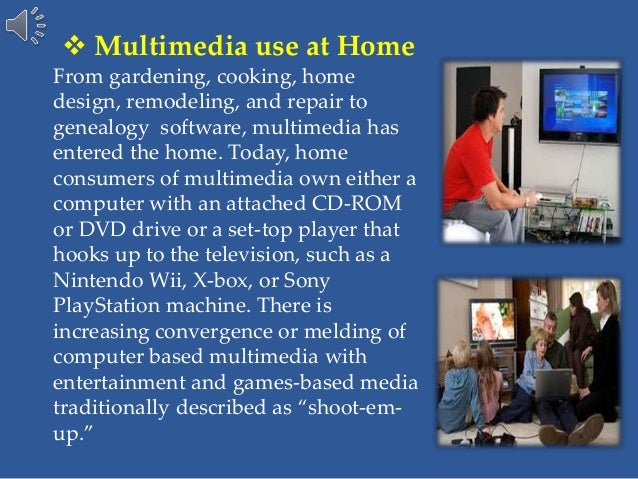 ❖ Multimedia use at Home

From gardening, cooking, home design, remodeling, and repair to genealogy software, multimedia has entered the home. Today, home consumers of multimedia own either a computer with an attached CD-ROM or DVD drive or a set-top player that hooks up to the television, such as a Nintendo Wii, X-box, or Sony PlayStation machine. There is increasing convergence or melding of computer based multimedia with entertainment and games-based media traditionally described as “shoot-em-up.”